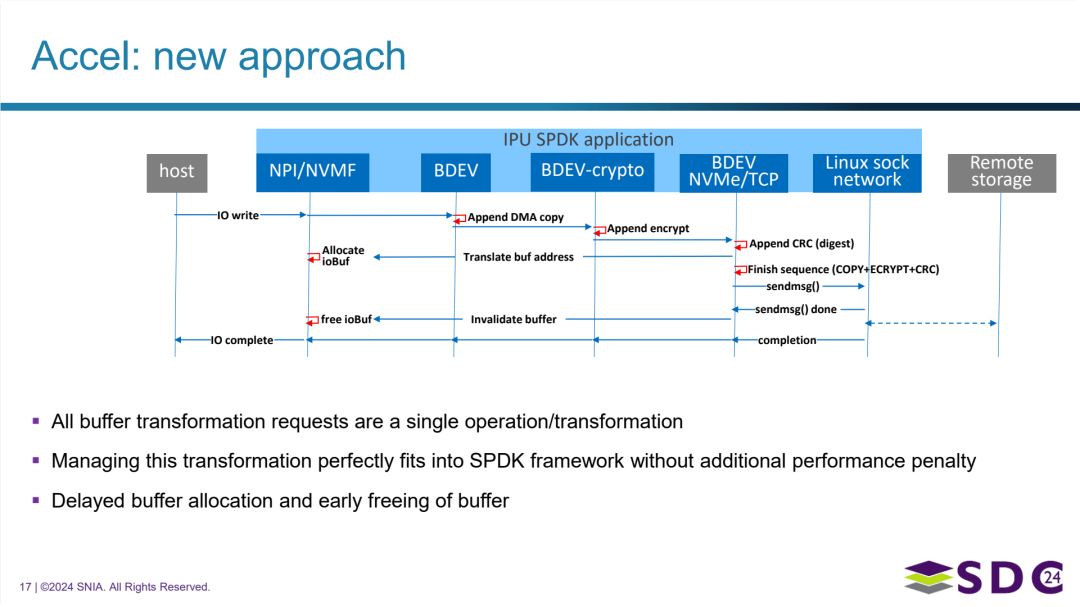 Accel: new approach

IPU SPDK application

host

NPI/NVMF

BDEV

BDEV-crypto

BDEV NVMe/TCP

Linux sock network

Remote storage

IO write

Append DMA copy

Append encrypt

Append CRC (digest)

Allocate ioBuf

Translate buf address

Finish sequence (COPY+ECRYPT+CRC)

sendmsg()

sendmsg() done

free ioBuf

Invalidate buffer

IO complete

completion

▪ All buffer transformation requests are a single operation/transformation

▪ Managing this transformation perfectly fits into SPDK framework without additional performance penalty

▪ Delayed buffer allocation and early freeing of buffer

17 | ©2024 SNIA. All Rights Reserved.

SDC 24